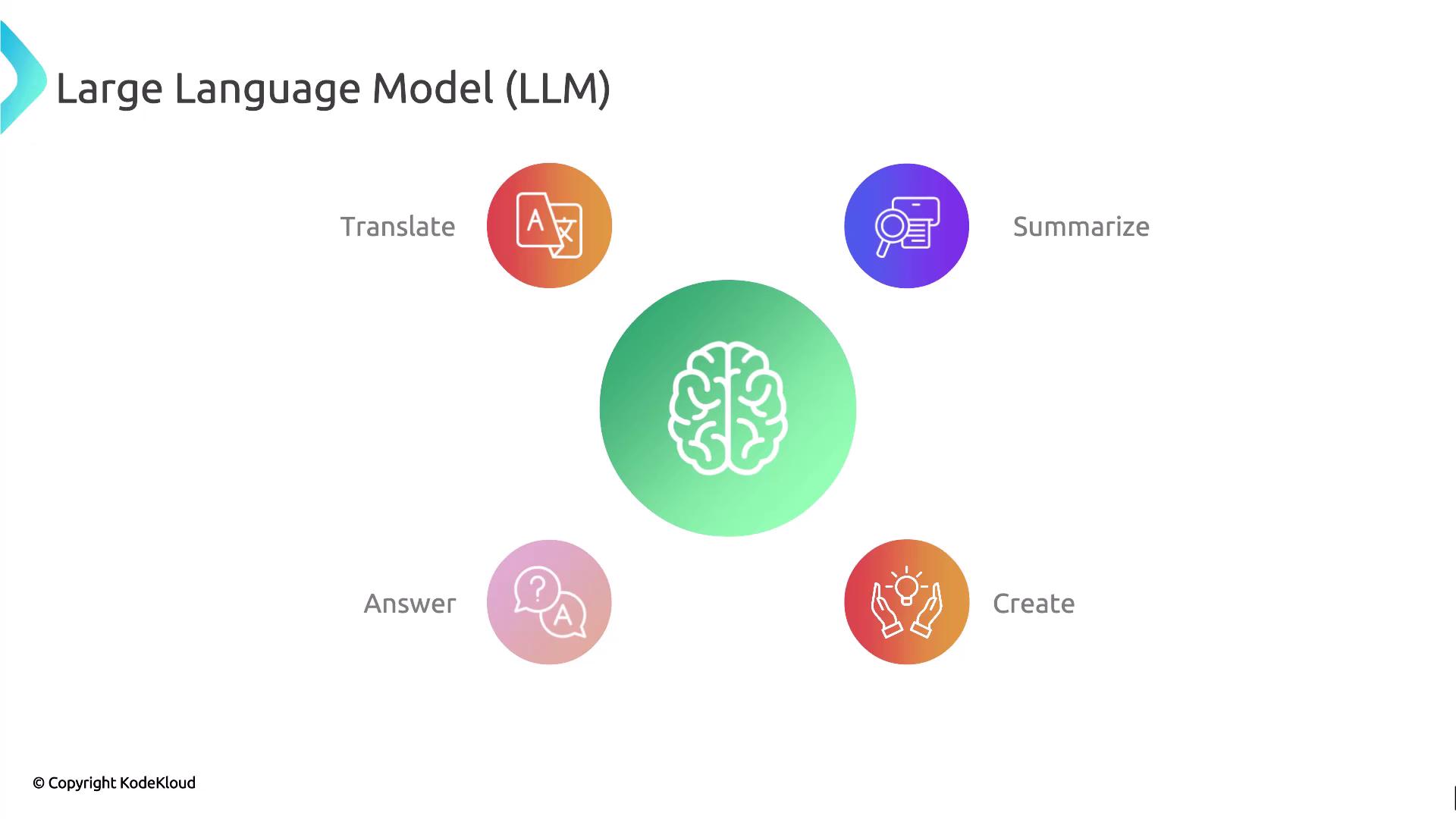 Large Language Model (LLM)

Translate

Summarize

Answer

Create

© Copyright KodeKloud